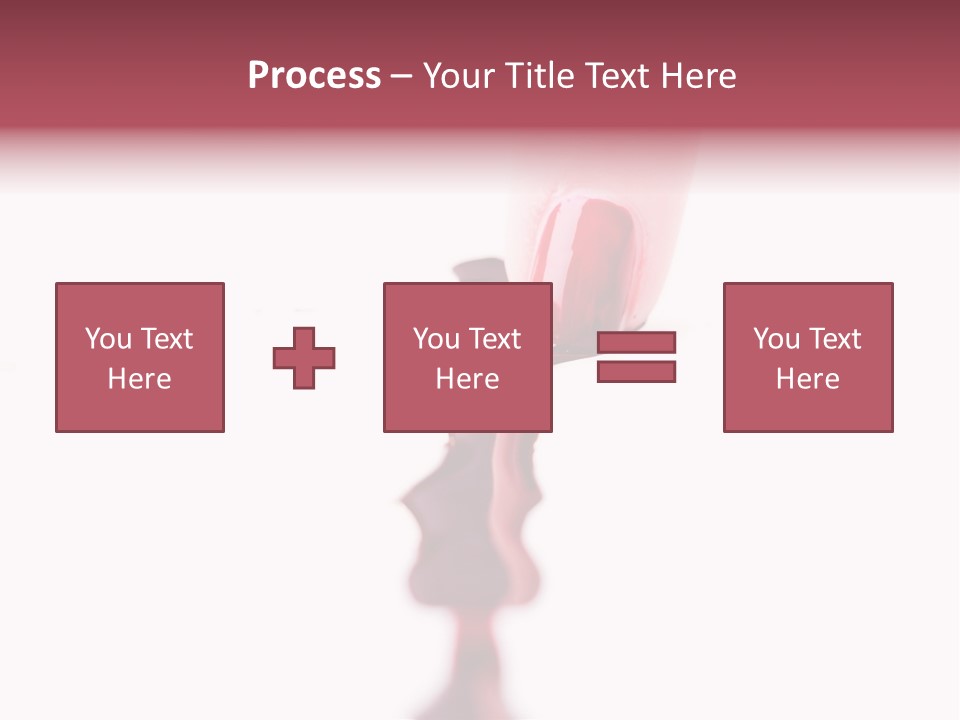 Process – Your Title Text Here

You Text Here

You Text Here

You Text Here